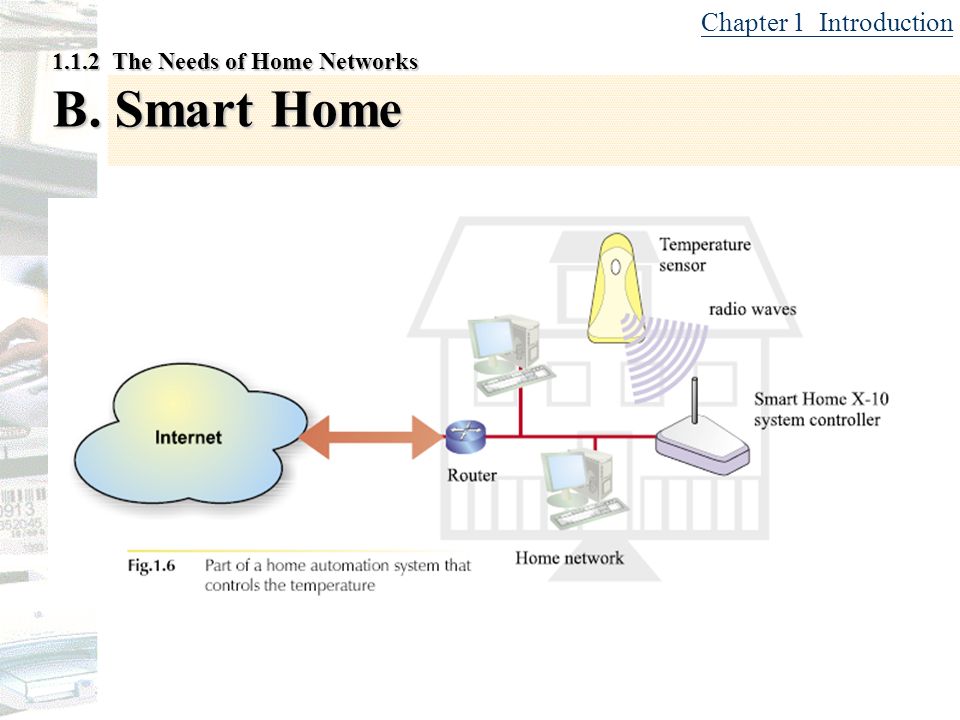 Chapter 1 Introduction

1.1.2 The Needs of Home Networks

B. Smart Home

Temperature sensor

radio waves

Smart Home X-10 system controller

Internet

Router

Home network

Fig.1.6 Part of a home automation system that controls the temperature